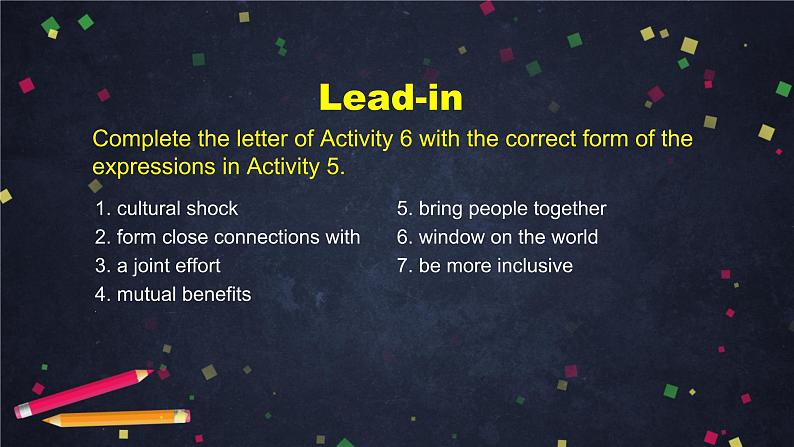 Lead-in

Complete the letter of Activity 6 with the correct form of the expressions in Activity 5.

1. cultural shock
2. form close connections with
3. a joint effort
4. mutual benefits

5. bring people together
6. window on the world
7. be more inclusive